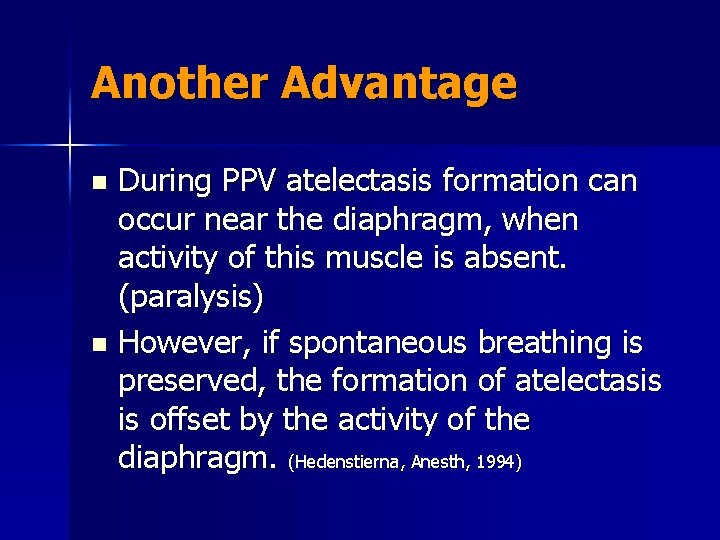 Another Advantage

- During PPV atelectasis formation can occur near the diaphragm, when activity of this muscle is absent. (paralysis)
- However, if spontaneous breathing is preserved, the formation of atelectasis is offset by the activity of the diaphragm. (Hedenstierna, Anesth, 1994)